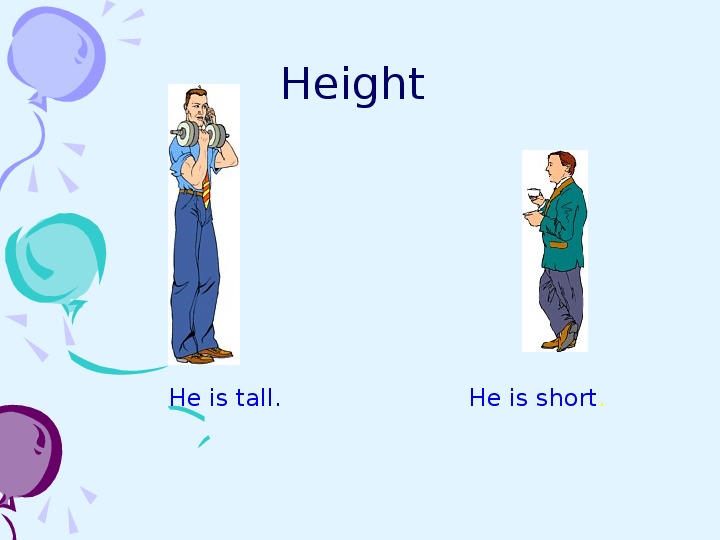 Height

He is tall.

He is short.